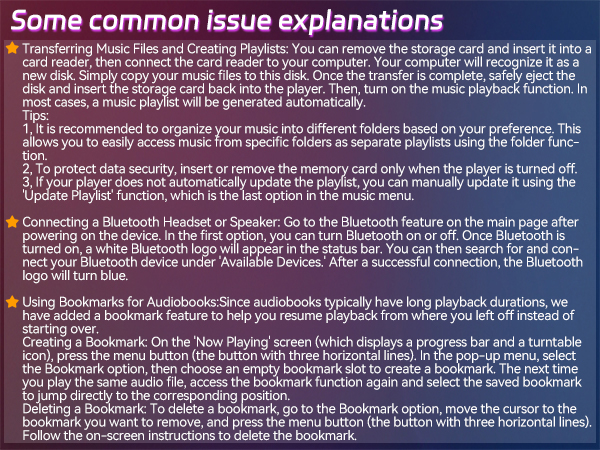 Some common issue explanations

Transferring Music Files and Creating Playlists: You can remove the storage card and insert it into a card reader, then connect the card reader to your computer. Your computer will recognize it as a new disk. Simply copy your music files to this disk. Once the transfer is complete, safely eject the disk and insert the storage card back into the player. Then, turn on the music playback function. In most cases, a music playlist will be generated automatically.
Tips:
1, It is recommended to organize your music into different folders based on your preference. This allows you to easily access music from specific folders as separate playlists using the folder function.
2, To protect data security, insert or remove the memory card only when the player is turned off.
3, If your player does not automatically update the playlist, you can manually update it using the 'Update Playlist' function, which is the last option in the music menu.

Connecting a Bluetooth Headset or Speaker: Go to the Bluetooth feature on the main page after powering on the device. In the first option, you can turn Bluetooth on or off. Once Bluetooth is turned on, a white Bluetooth logo will appear in the status bar. You can then search for and connect your Bluetooth device under 'Available Devices.' After a successful connection, the Bluetooth logo will turn blue.

Using Bookmarks for Audiobooks:Since audiobooks typically have long playback durations, we have added a bookmark feature to help you resume playback from where you left off instead of starting over.
Creating a Bookmark: On the 'Now Playing' screen (which displays a progress bar and a turntable icon), press the menu button (the button with three horizontal lines). In the pop-up menu, select the Bookmark option, then choose an empty bookmark slot to create a bookmark. The next time you play the same audio file, access the bookmark function again and select the saved bookmark to jump directly to the corresponding position.
Deleting a Bookmark: To delete a bookmark, go to the Bookmark option, move the cursor to the bookmark you want to remove, and press the menu button (the button with three horizontal lines). Follow the on-screen instructions to delete the bookmark.